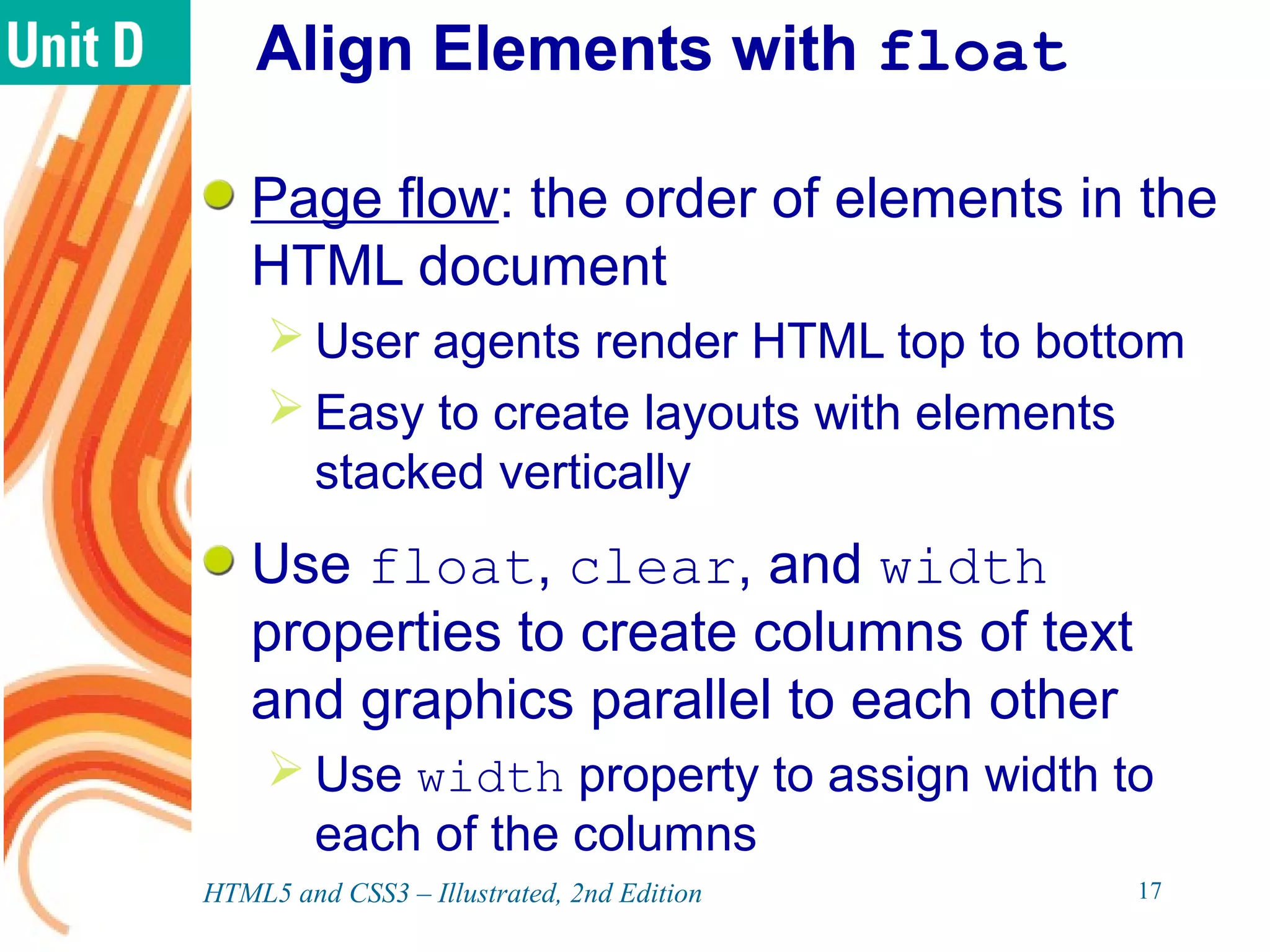 Unit D

Align Elements with float

Page flow: the order of elements in the HTML document

User agents render HTML top to bottom

Easy to create layouts with elements stacked vertically

Use float, clear, and width properties to create columns of text and graphics parallel to each other

Use width property to assign width to each of the columns

HTML5 and CSS3 – Illustrated, 2nd Edition

17